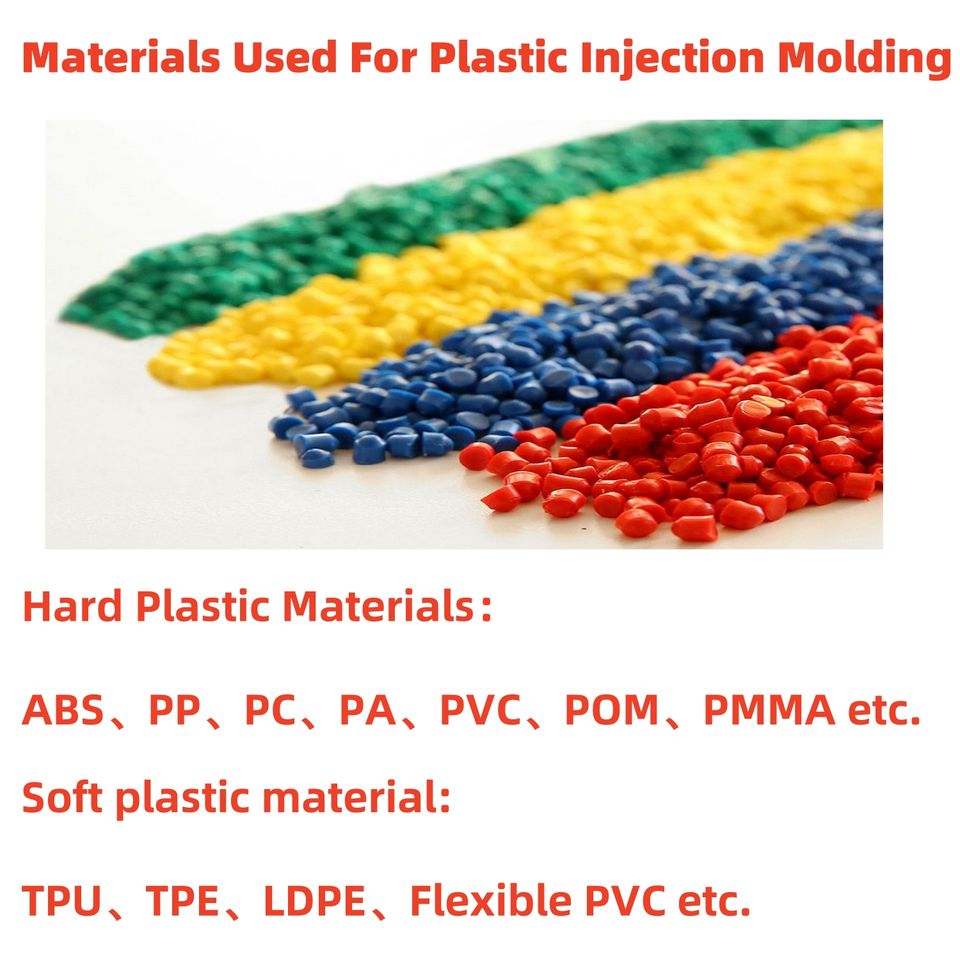 Materials Used For Plastic Injection Molding

Hard Plastic Materials：

ABS、PP、PC、PA、PVC、POM、PMMA etc.

Soft plastic material:

TPU、TPE、LDPE、Flexible PVC etc.